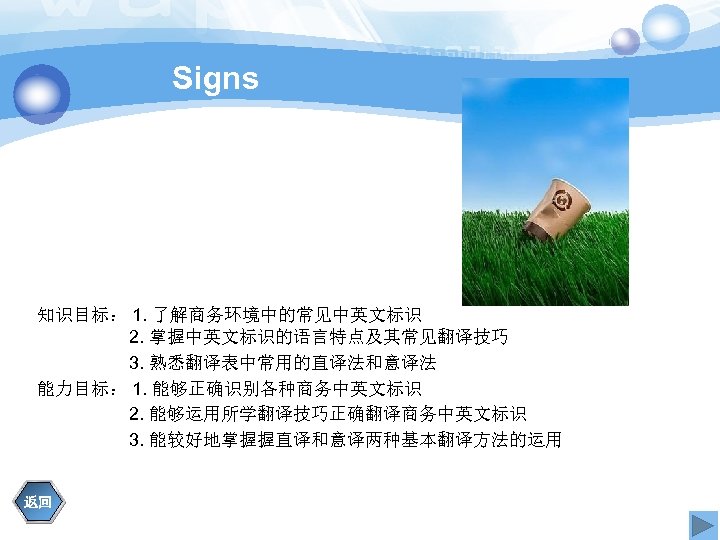 Signs

知识目标： 1. 了解商务环境中的常见中英文标识
2. 掌握中英文标识的语言特点及其常见翻译技巧
3. 熟悉翻译表中常用的直译法和意译法

能力目标： 1. 能够正确识别各种商务中英文标识
2. 能够运用所学翻译技巧正确翻译商务中英文标识
3. 能较好地掌握握直译和意译两种基本翻译方法的运用

返回